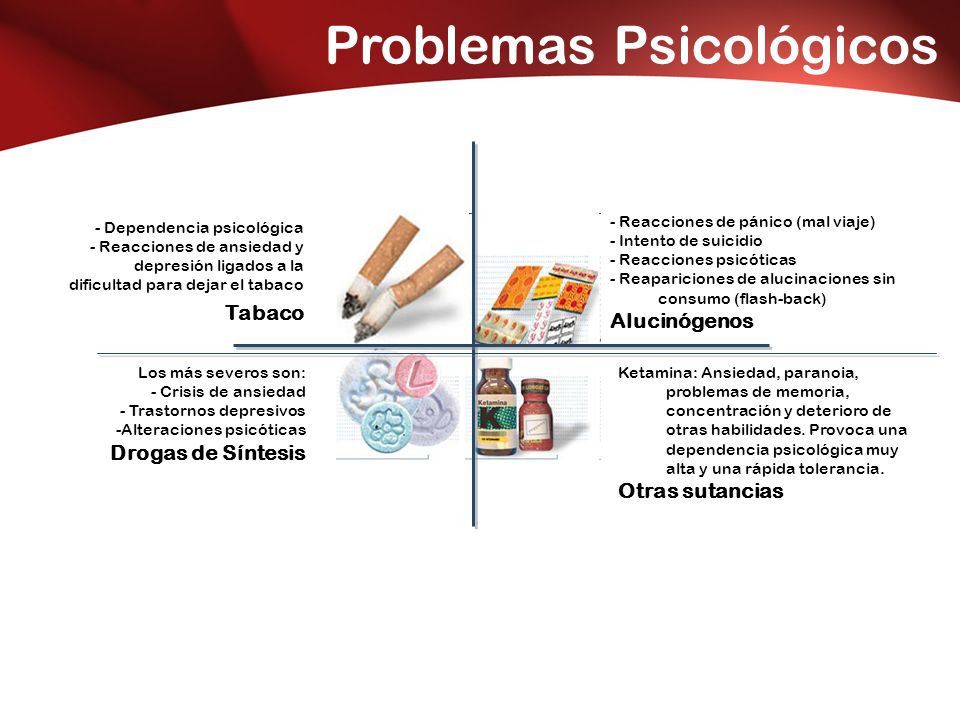 Problemas Psicológicos

- Dependencia psicológica
- Reacciones de ansiedad y depresión ligados a la dificultad para dejar el tabaco

Tabaco

- Reacciones de pánico (mal viaje)
- Intento de suicidio
- Reacciones psicóticas
- Reapariciones de alucinaciones sin consumo (flash-back)

Alucinógenos

Los más severos son:
- Crisis de ansiedad
- Trastornos depresivos
-Alteraciones psicóticas

Drogas de Síntesis

Ketamina

Ketamina: Ansiedad, paranoia, problemas de memoria, concentración y deterioro de otras habilidades. Provoca una dependencia psicológica muy alta y una rápida tolerancia.

Otras sutancias